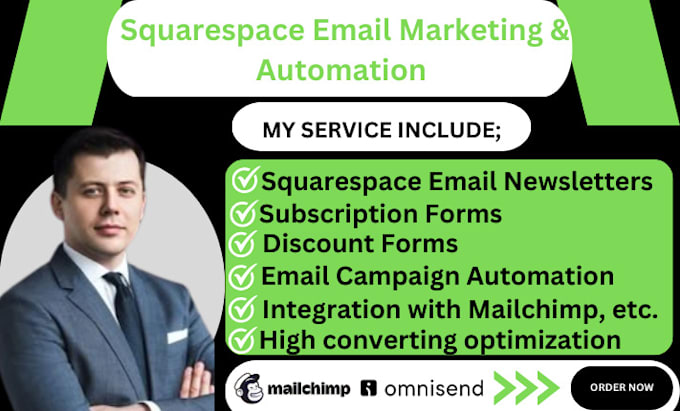 Squarespace Email Marketing & Automation

MY SERVICE INCLUDE;

Squarespace Email Newsletters
Subscription Forms
Discount Forms
Email Campaign Automation
Integration with Mailchimp, etc.
High converting optimization

mailchimp omnisend

ORDER NOW